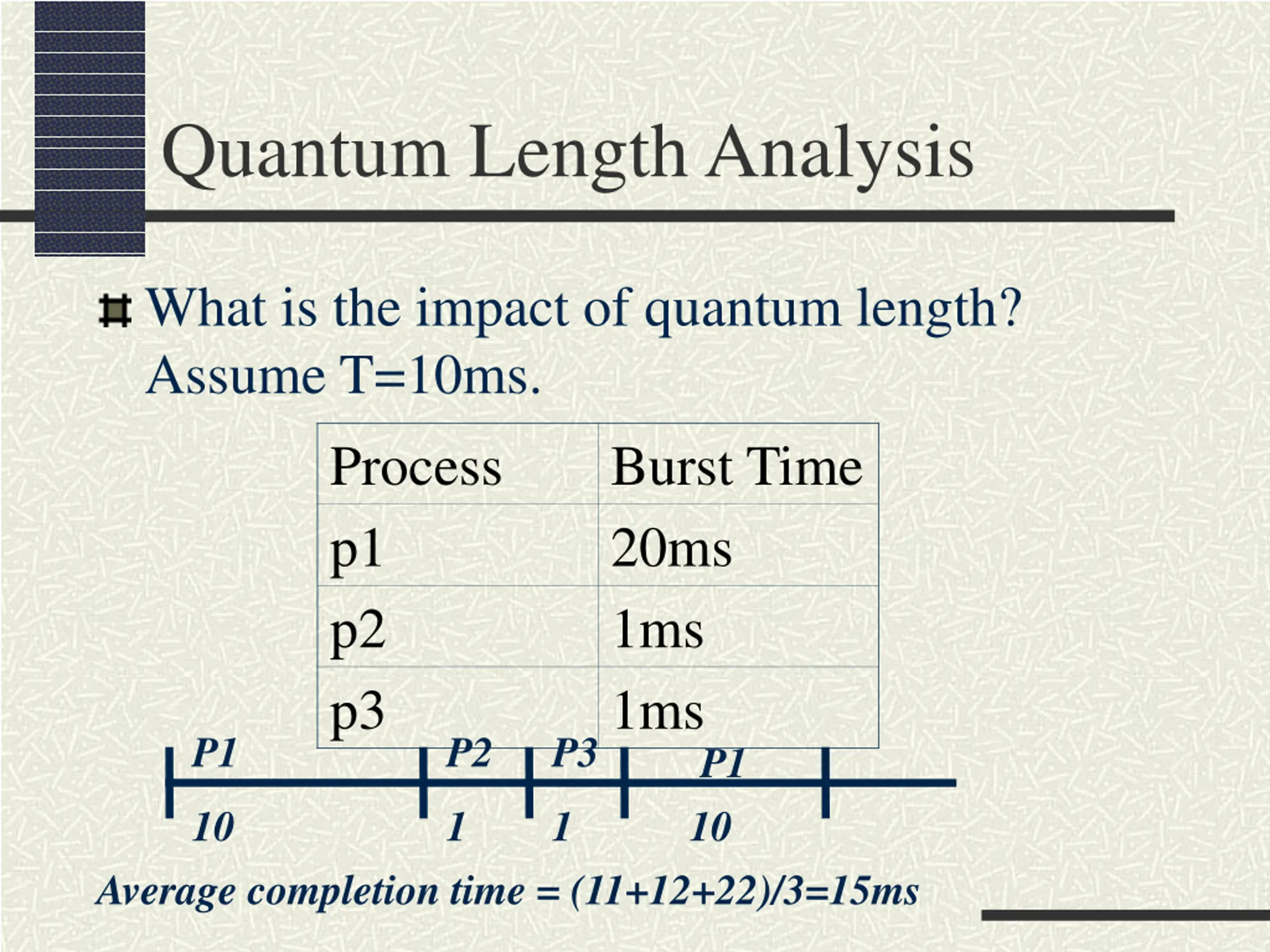 Quantum Length Analysis

What is the impact of quantum length? Assume T=10ms.

| Process | Burst Time |
|---|---|
| p1 | 20ms |
| p2 | 1ms |
| p3 | 1ms |

P1 P2 P3 P1

10 1 1 10

Average completion time = (11+12+22)/3=15ms